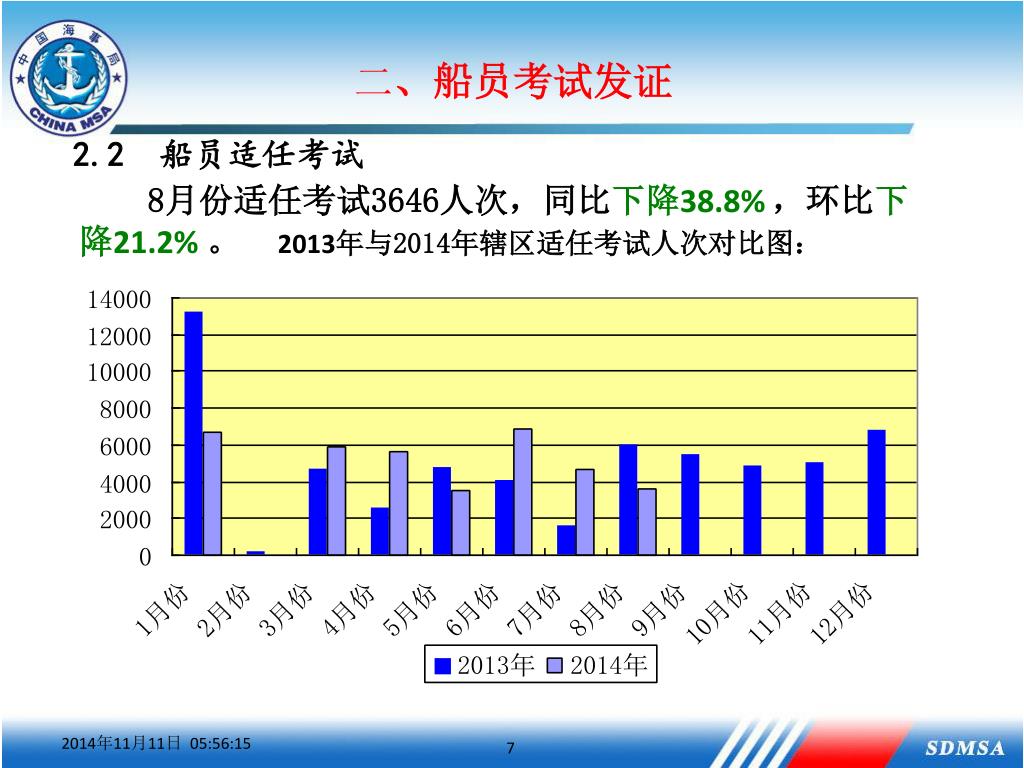 中国海事局
CHINA MSA

二、船员考试发证

2.2 船员适任考试

8月份适任考试3646人次，同比下降38.8%，环比下降21.2% 。 2013年与2014年辖区适任考试人次对比图：

14000
12000
10000
8000
6000
4000
2000
0

1月份 2月份 3月份 4月份 5月份 6月份 7月份 8月份 9月份 10月份 11月份 12月份

2013年 2014年

2014年11月11日 05:56:15

7

SDMSA